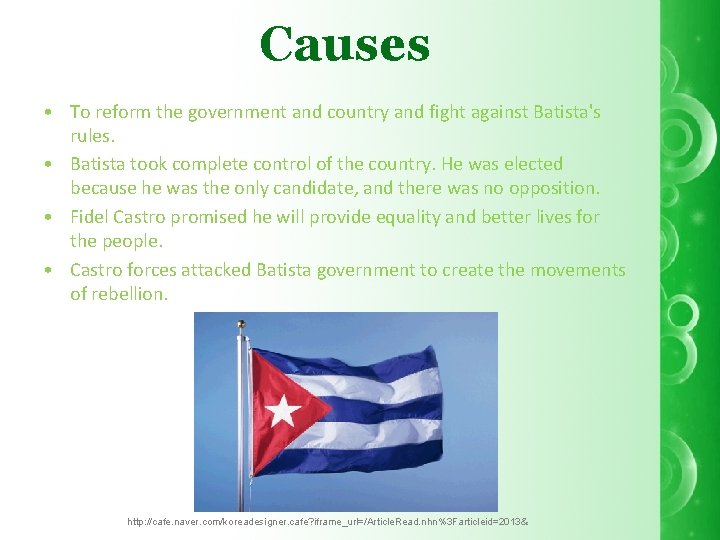 Causes

• To reform the government and country and fight against Batista's rules.
• Batista took complete control of the country. He was elected because he was the only candidate, and there was no opposition.
• Fidel Castro promised he will provide equality and better lives for the people.
• Castro forces attacked Batista government to create the movements of rebellion.

http://cafe.naver.com/koreadesigner.cafe?iframe_url=/ArticleRead.nhn%3Farticleid=2013&